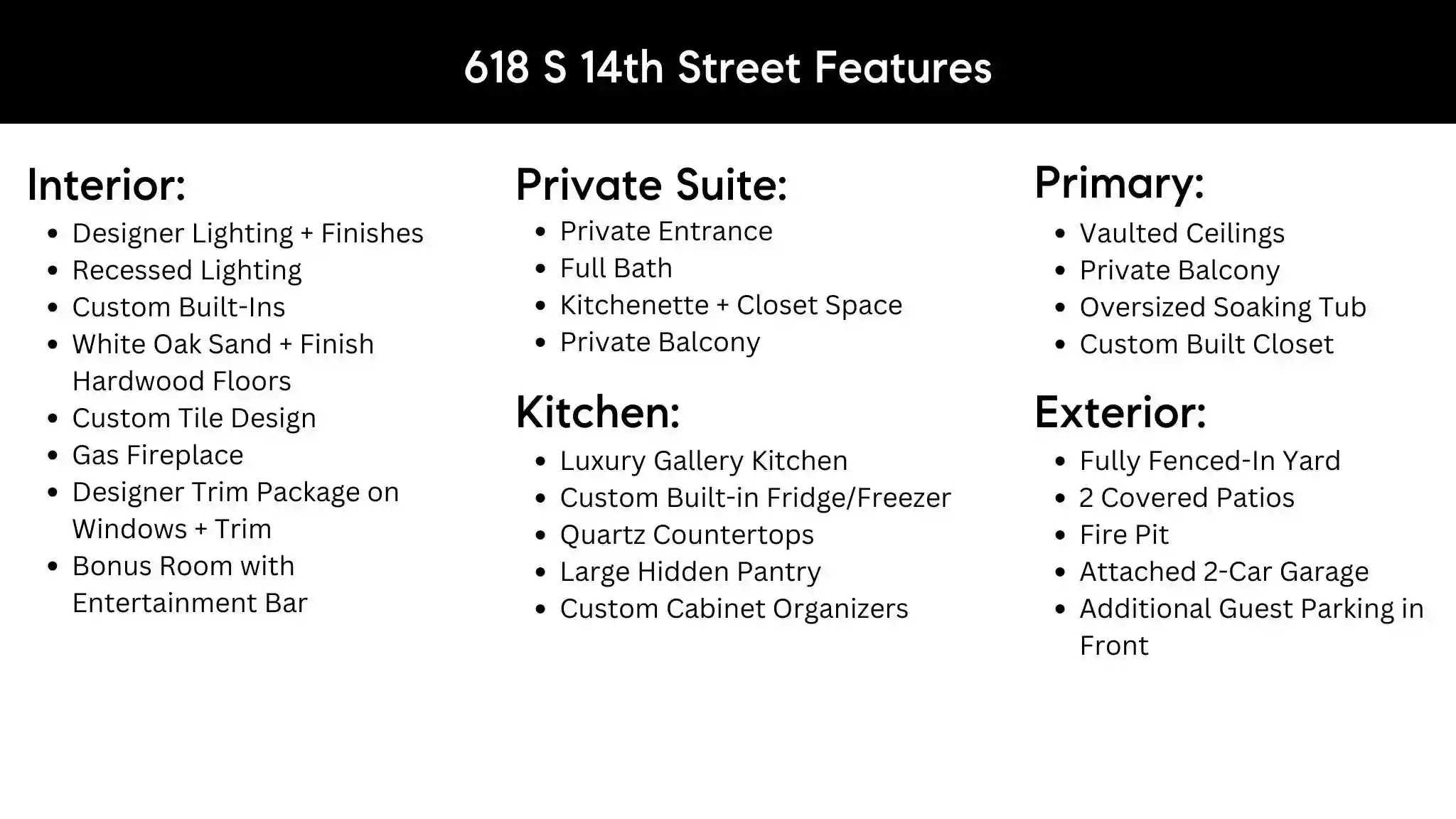 618 S 14th Street Features

Interior:
- Designer Lighting + Finishes
- Recessed Lighting
- Custom Built-Ins
- White Oak Sand + Finish Hardwood Floors
- Custom Tile Design
- Gas Fireplace
- Designer Trim Package on Windows + Trim
- Bonus Room with Entertainment Bar

Private Suite:
- Private Entrance
- Full Bath
- Kitchenette + Closet Space
- Private Balcony

Kitchen:
- Luxury Gallery Kitchen
- Custom Built-in Fridge/Freezer
- Quartz Countertops
- Large Hidden Pantry
- Custom Cabinet Organizers

Primary:
- Vaulted Ceilings
- Private Balcony
- Oversized Soaking Tub
- Custom Built Closet

Exterior:
- Fully Fenced-In Yard
- 2 Covered Patios
- Fire Pit
- Attached 2-Car Garage
- Additional Guest Parking in Front